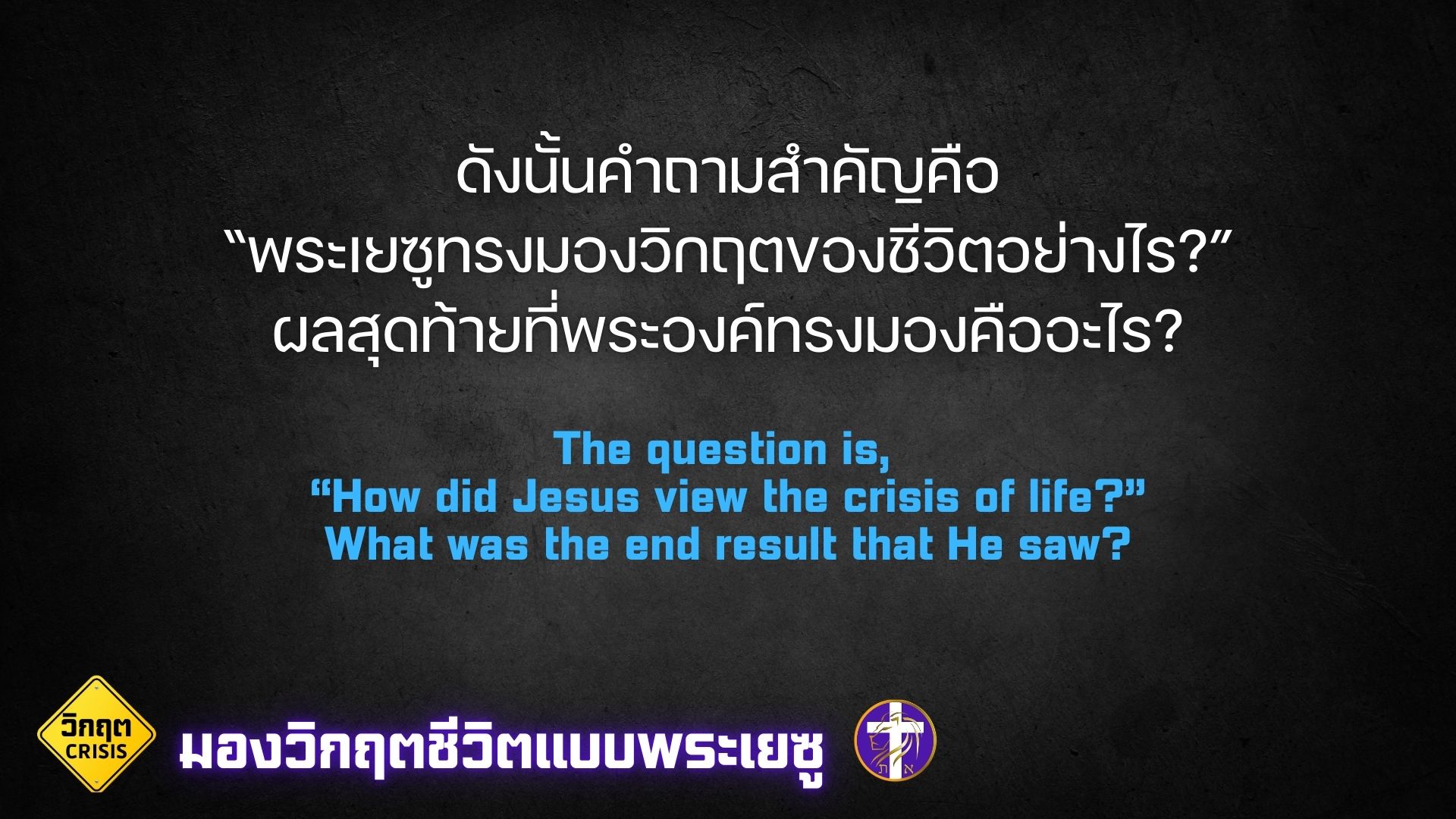 ดังนั้นคำถามสำคัญคือ
“พระเยซูทรงมองวิกฤตของชีวิตอย่างไร?”
ผลสุดท้ายที่พระองค์ทรงมองคืออะไร?

The question is,
“How did Jesus view the crisis of life?”
What was the end result that He saw?

วิกฤต CRISIS

มองวิกฤตชีวิตแบบพระเยซู